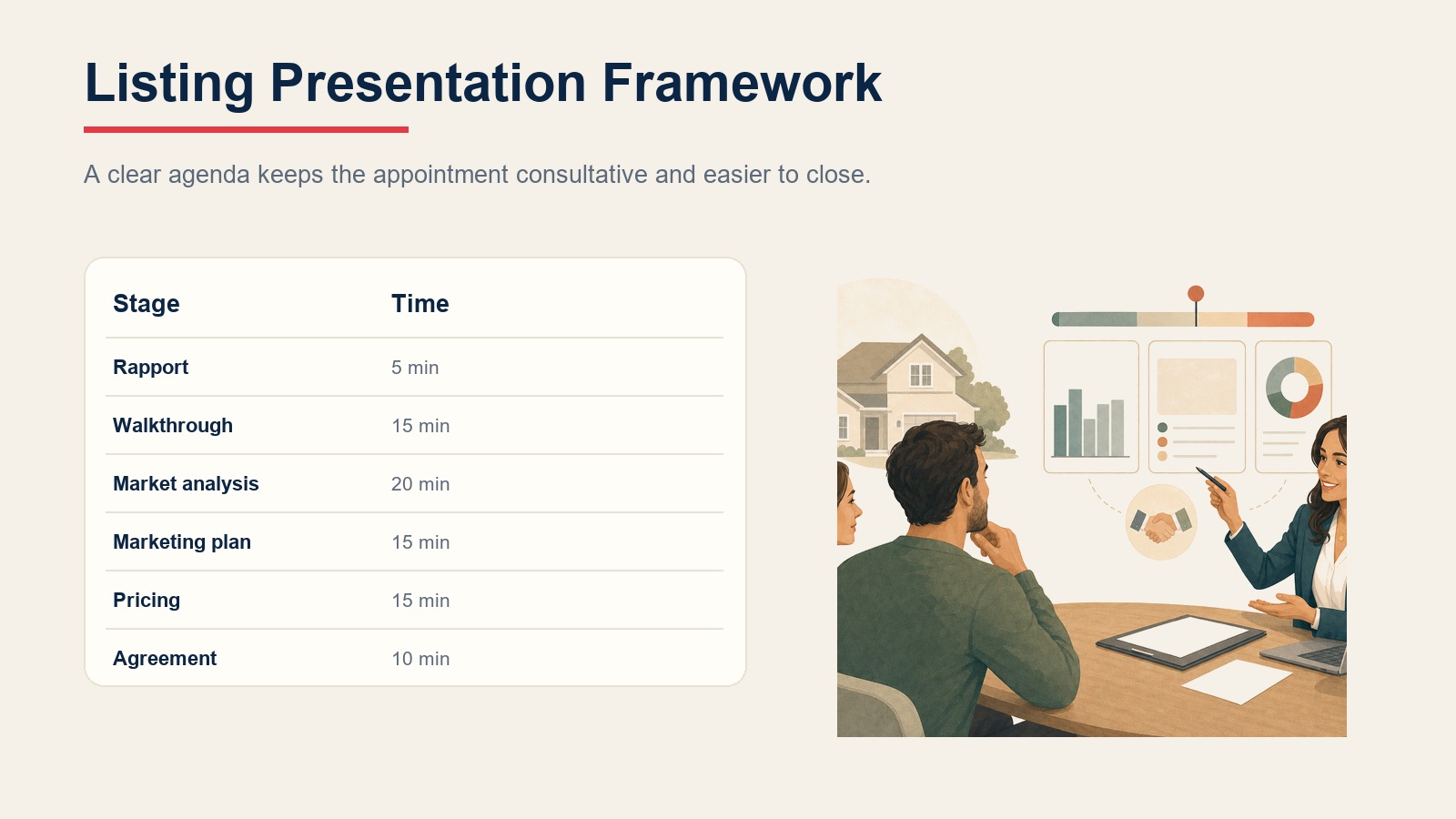 Listing Presentation Framework

A clear agenda keeps the appointment consultative and easier to close.

| Stage | Time |
|---|---|
| Rapport | 5 min |
| Walkthrough | 15 min |
| Market analysis | 20 min |
| Marketing plan | 15 min |
| Pricing | 15 min |
| Agreement | 10 min |